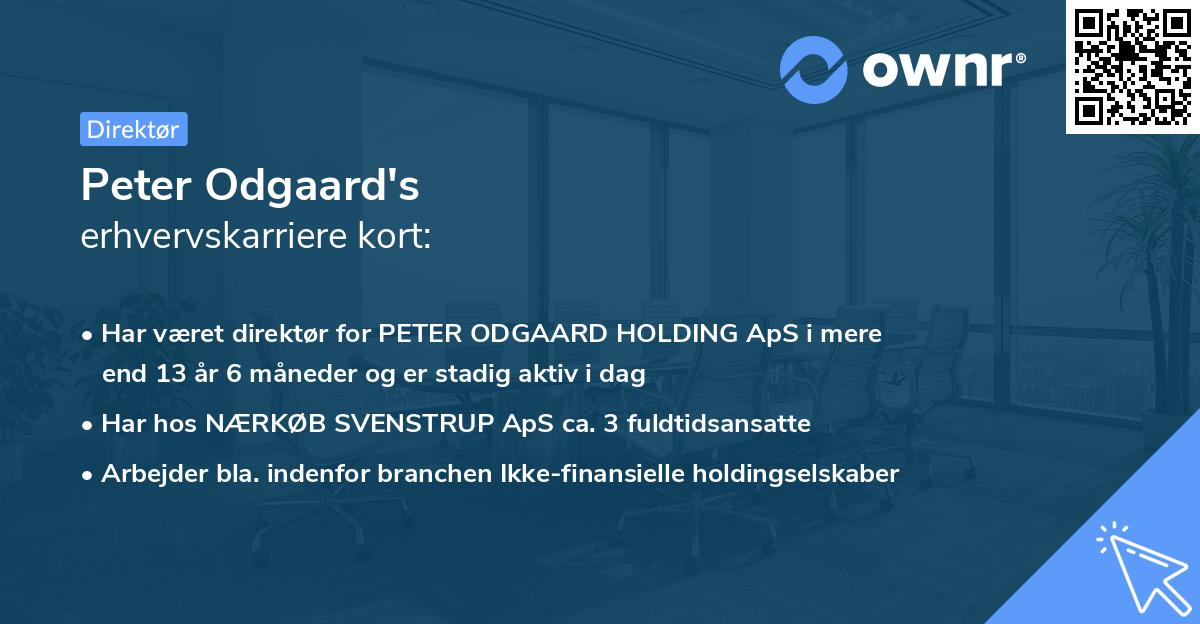 ownr®

Direktør

Peter Odgaard's
erhvervskarriere kort:

• Har været direktør for PETER ODGAARD HOLDING ApS i mere end 13 år 6 måneder og er stadig aktiv i dag
• Har hos NÆRKØB SVENSTRUP ApS ca. 3 fuldtidsansatte
• Arbejder bla. indenfor branchen Ikke-finansielle holdingselskaber